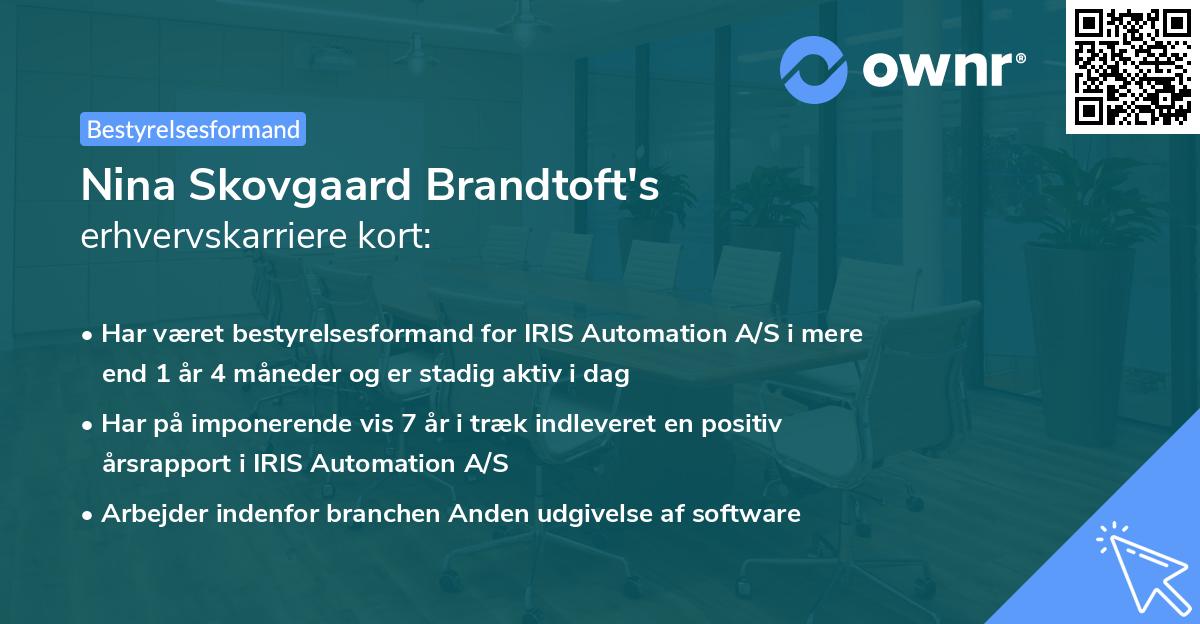 ownr®

Bestyrelsesformand

Nina Skovgaard Brandtoft's
erhvervskarriere kort:

• Har været bestyrelsesformand for IRIS Automation A/S i mere end 1 år 4 måneder og er stadig aktiv i dag

• Har på imponerende vis 7 år i træk indleveret en positiv årsrapport i IRIS Automation A/S

• Arbejder indenfor branchen Anden udgivelse af software